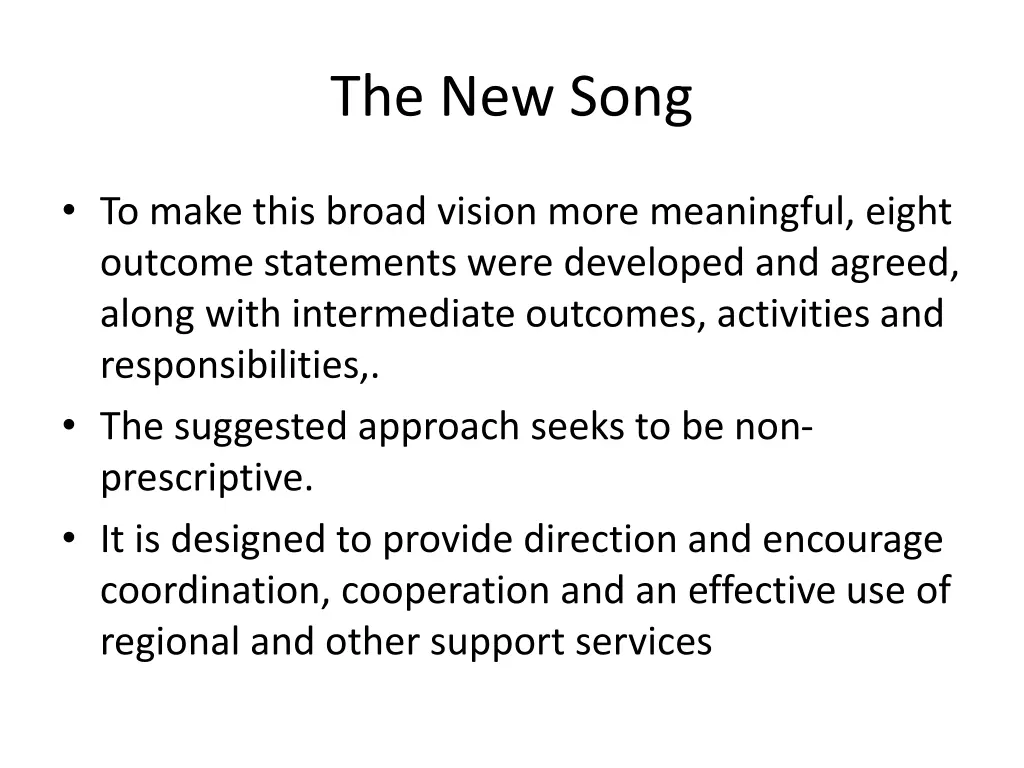 The New Song

• To make this broad vision more meaningful, eight outcome statements were developed and agreed, along with intermediate outcomes, activities and responsibilities,.
• The suggested approach seeks to be non-prescriptive.
• It is designed to provide direction and encourage coordination, cooperation and an effective use of regional and other support services